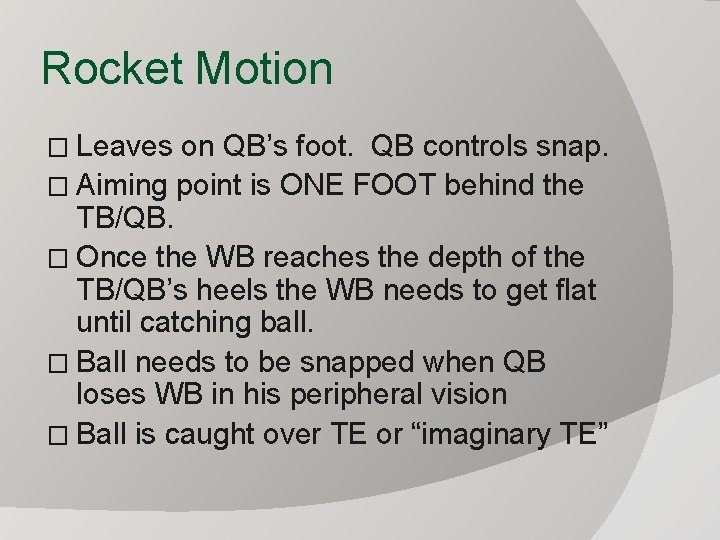 Rocket Motion

□ Leaves on QB's foot. QB controls snap.
□ Aiming point is ONE FOOT behind the TB/QB.
□ Once the WB reaches the depth of the TB/QB's heels the WB needs to get flat until catching ball.
□ Ball needs to be snapped when QB loses WB in his peripheral vision
□ Ball is caught over TE or "imaginary TE"